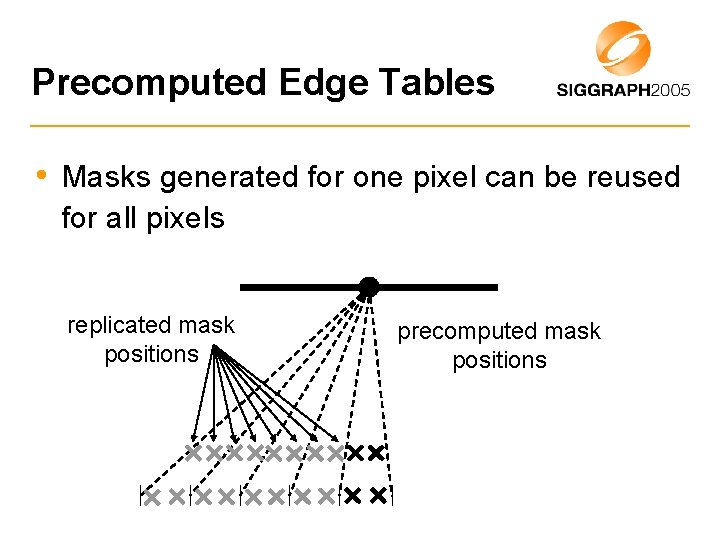 Precomputed Edge Tables

SIGGRAPH2005

• Masks generated for one pixel can be reused for all pixels

replicated mask positions

precomputed mask positions